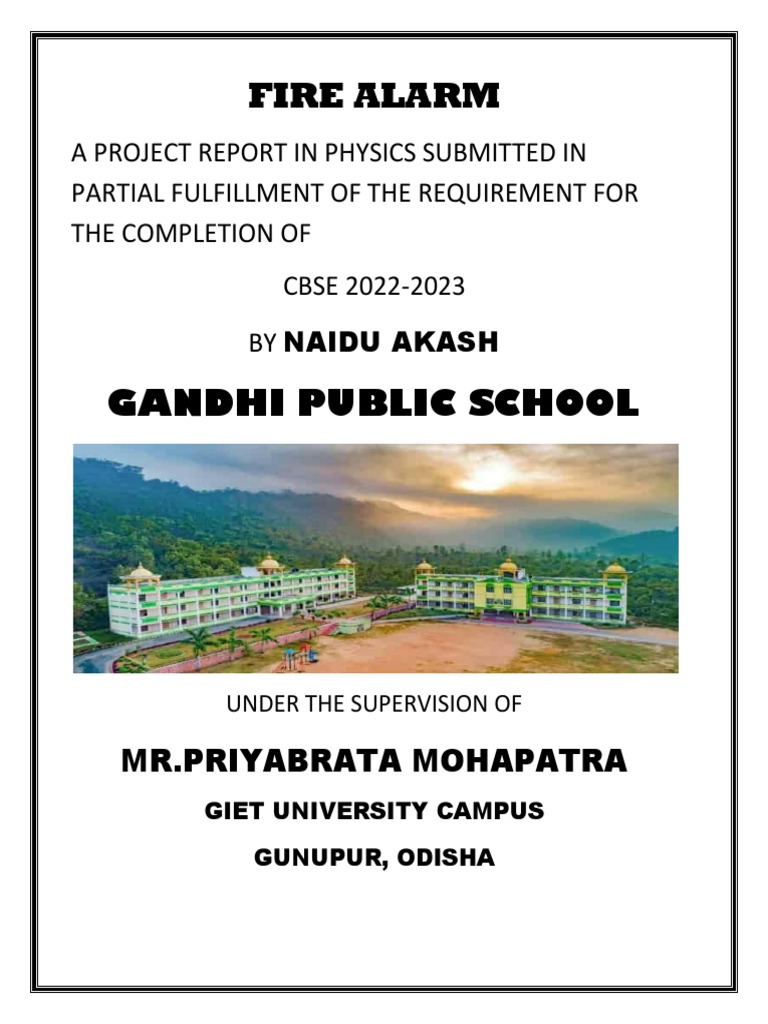 FIRE ALARM

A PROJECT REPORT IN PHYSICS SUBMITTED IN PARTIAL FULFILLMENT OF THE REQUIREMENT FOR THE COMPLETION OF

CBSE 2022-2023

BY NAIDU AKASH

GANDHI PUBLIC SCHOOL

UNDER THE SUPERVISION OF

MR.PRIYABRATA MOHAPATRA

GIET UNIVERSITY CAMPUS

GUNUPUR, ODISHA